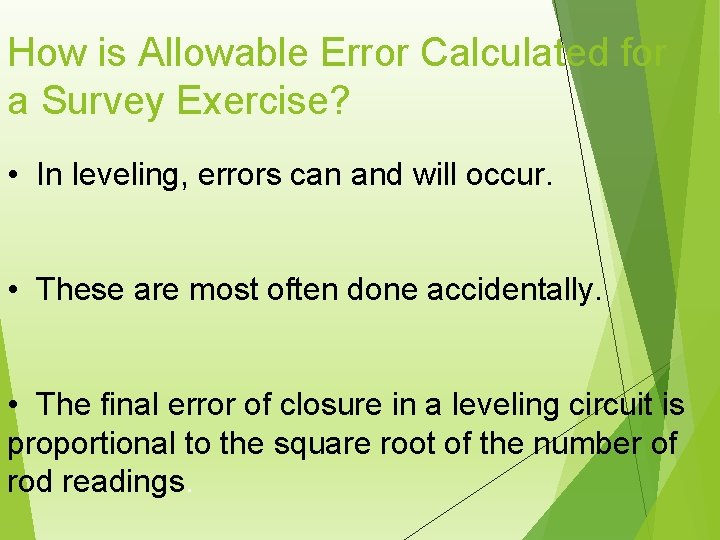 How is Allowable Error Calculated for a Survey Exercise?

• In leveling, errors can and will occur.

• These are most often done accidentally.

• The final error of closure in a leveling circuit is proportional to the square root of the number of rod readings.